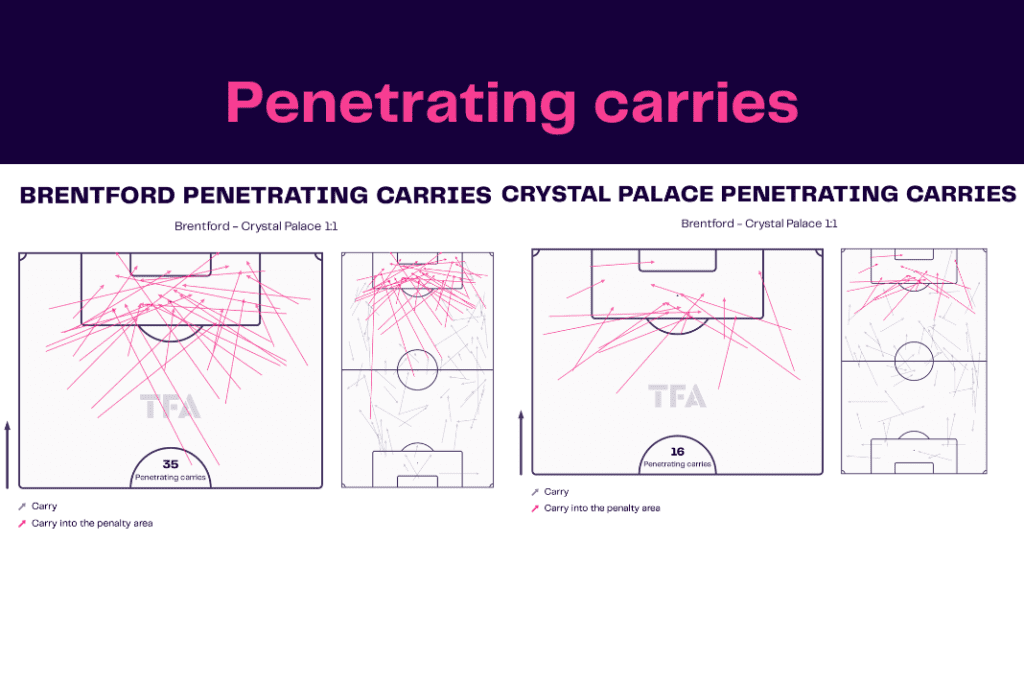 Penetrating carries

BRENTFORD PENETRATING CARRIES

Brentford - Crystal Palace 1:1

TFA

35
Penetrating carries

Carry
Carry into the penalty area

CRYSTAL PALACE PENETRATING CARRIES

Brentford - Crystal Palace 1:1

TFA

16
Penetrating carries

Carry
Carry into the penalty area